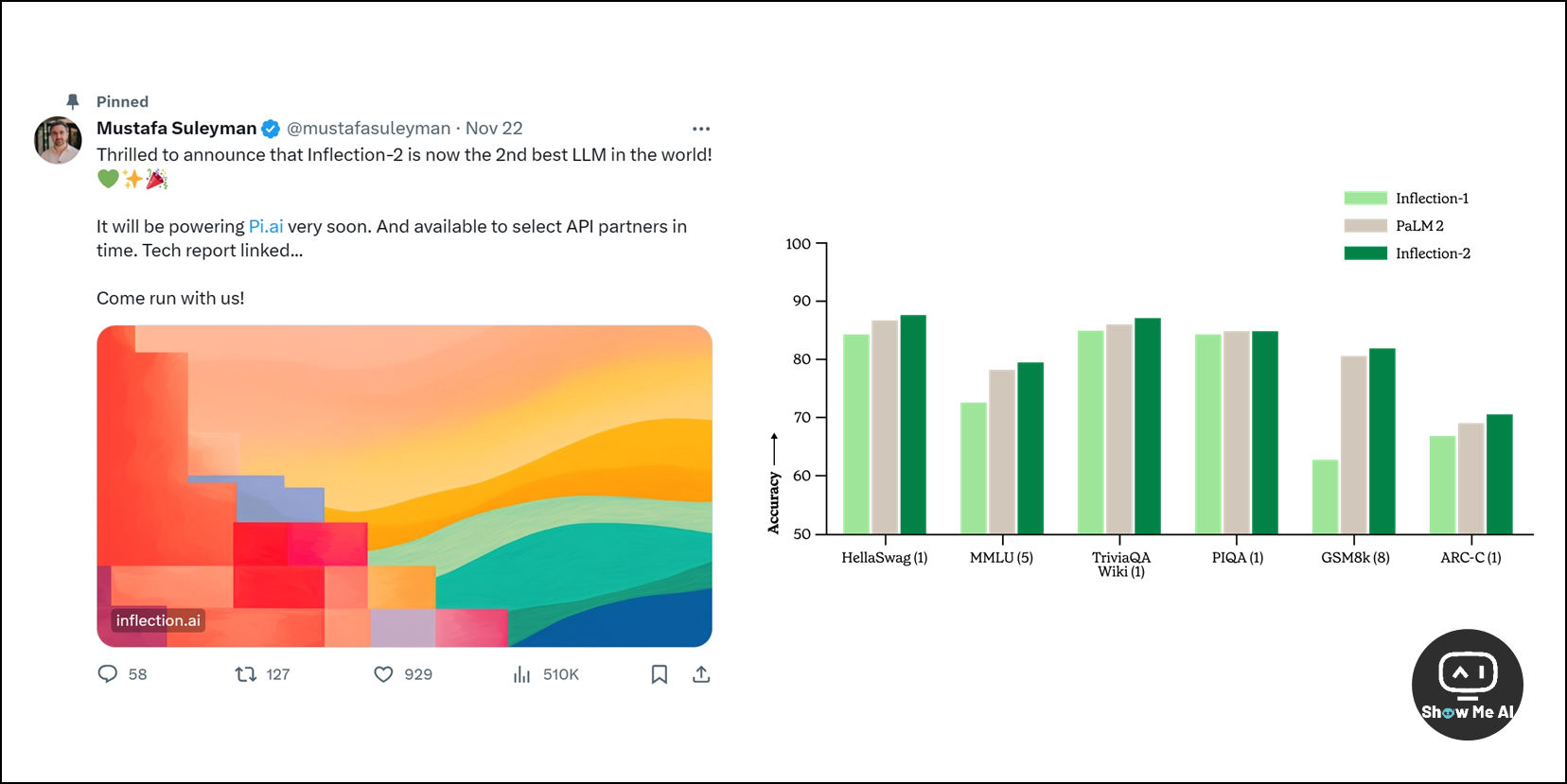 Pinned

Mustafa Suleyman @mustafasuleyman · Nov 22

Thrilled to announce that Inflection-2 is now the 2nd best LLM in the world! 💚✨🎉

It will be powering Pi.ai very soon. And available to select API partners in time. Tech report linked...

Come run with us!

inflection.ai

58 127 929 510K

Inflection-1
PaLM 2
Inflection-2

100
90
80
70
60
50

Accuracy

HellaSwag (1)
MMLU (5)
TriviaQA Wiki (1)
PIQA (1)
GSM8k (8)
ARC-C (1)

Show Me AI